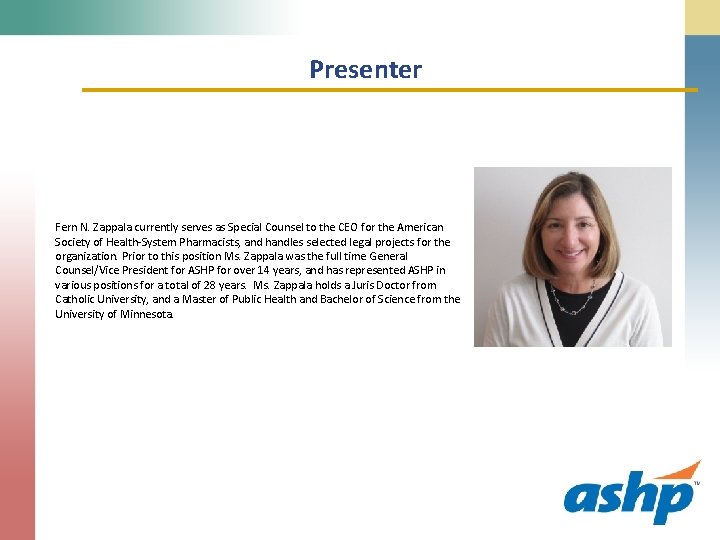 Presenter

Fern N. Zappala currently serves as Special Counsel to the CEO for the American Society of Health-System Pharmacists, and handles selected legal projects for the organization. Prior to this position Ms. Zappala was the full time General Counsel/Vice President for ASHP for over 14 years, and has represented ASHP in various positions for a total of 28 years. Ms. Zappala holds a Juris Doctor from Catholic University, and a Master of Public Health and Bachelor of Science from the University of Minnesota.

ashp™